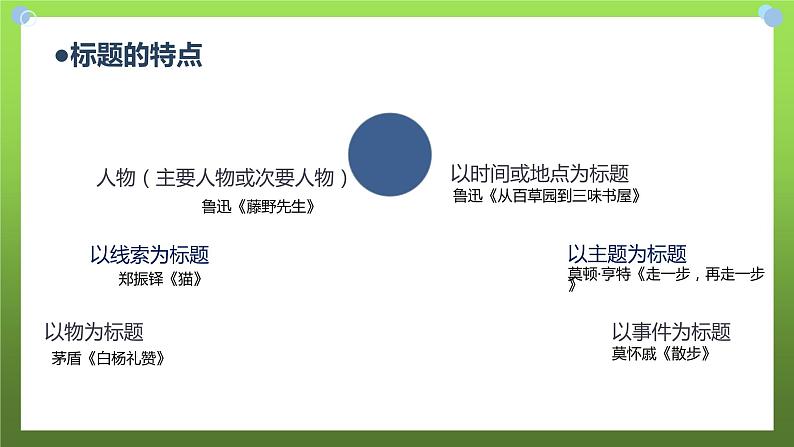 ●标题的特点

人物（主要人物或次要人物）
鲁迅《藤野先生》

以时间或地点为标题
鲁迅《从百草园到三味书屋》

以线索为标题
郑振铎《猫》

以主题为标题
莫顿·亨特《走一步，再走一步》

以物为标题
茅盾《白杨礼赞》

以事件为标题
莫怀戚《散步》